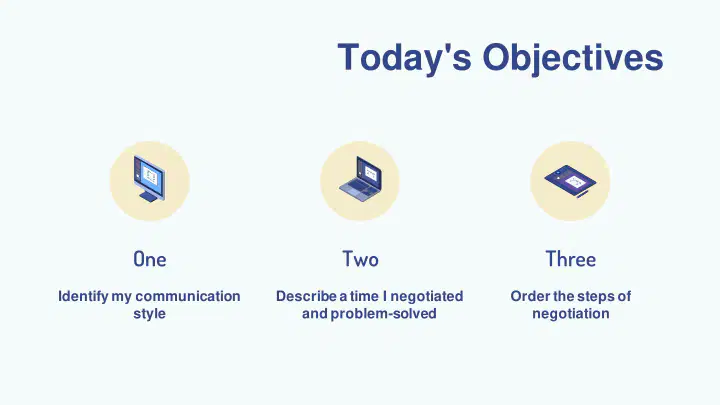 Today's Objectives

One

Identify my communication style

Two

Describe a time I negotiated and problem-solved

Three

Order the steps of negotiation